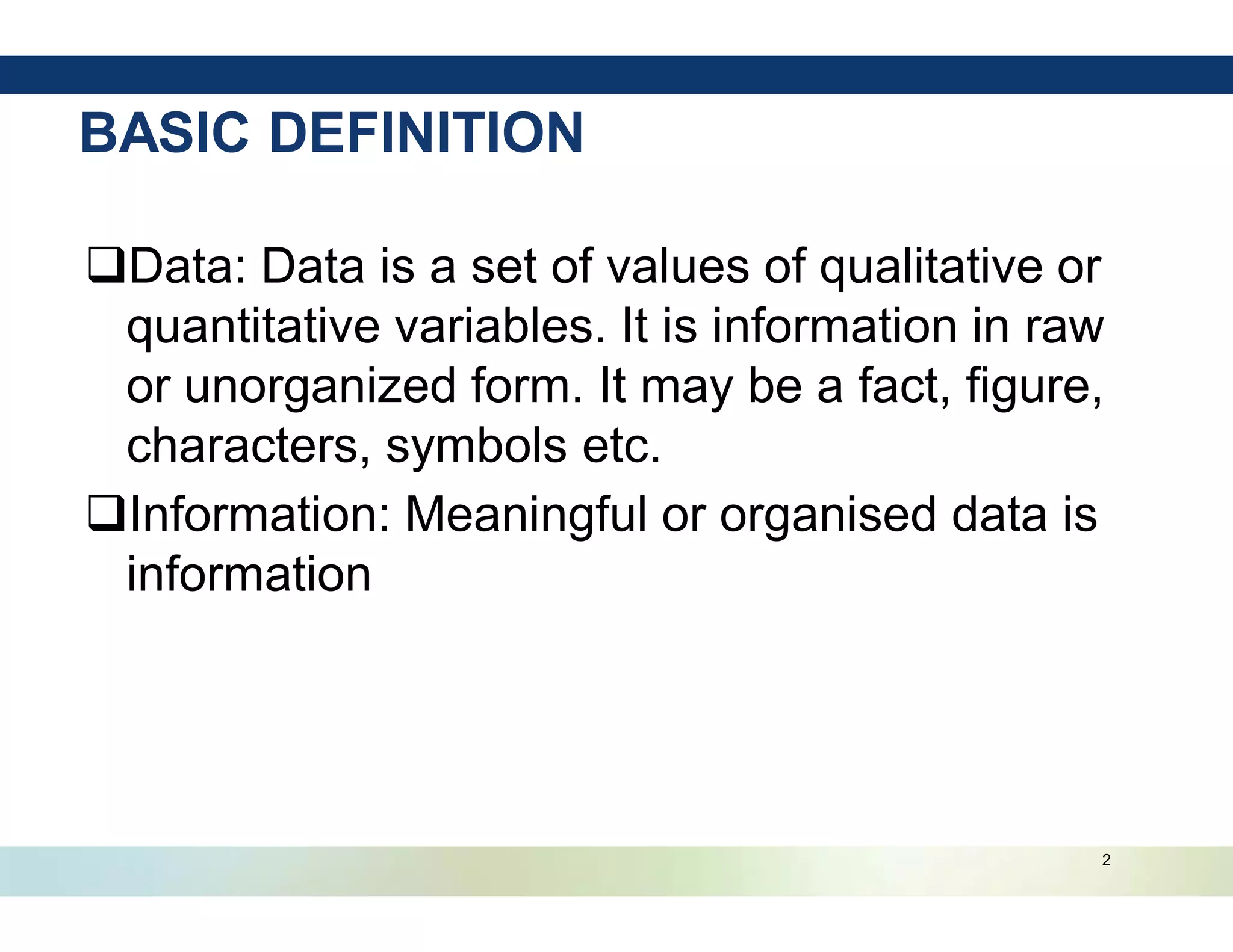 BASIC DEFINITION

❑Data: Data is a set of values of qualitative or quantitative variables. It is information in raw or unorganized form. It may be a fact, figure, characters, symbols etc.

❑Information: Meaningful or organised data is information

2